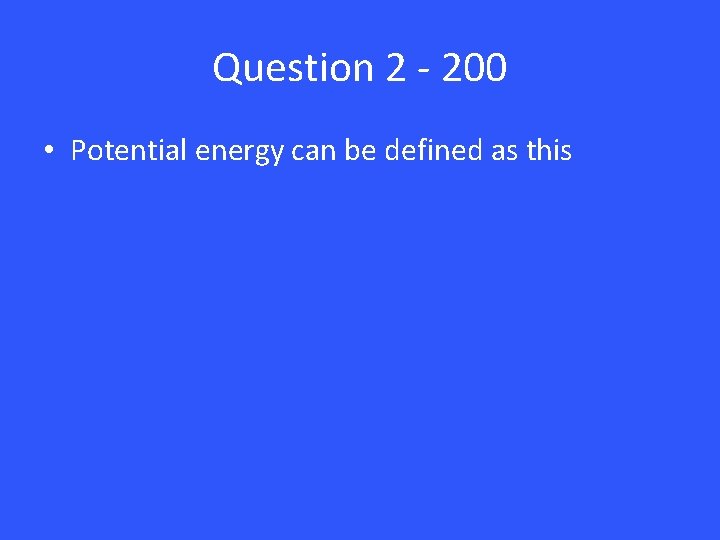 Question 2 - 200

• Potential energy can be defined as this